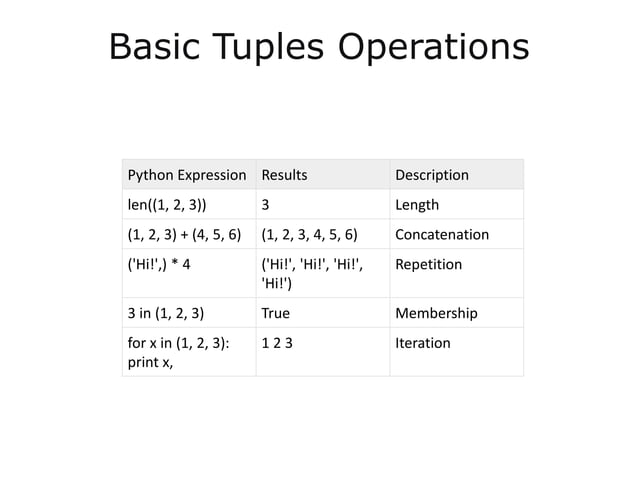 Basic Tuples Operations

| Python Expression | Results | Description |
|---|---|---|
| len((1, 2, 3)) | 3 | Length |
| (1, 2, 3) + (4, 5, 6) | (1, 2, 3, 4, 5, 6) | Concatenation |
| ('Hi!',) * 4 | ('Hi!', 'Hi!', 'Hi!', 'Hi!') | Repetition |
| 3 in (1, 2, 3) | True | Membership |
| for x in (1, 2, 3): print x, | 1 2 3 | Iteration |